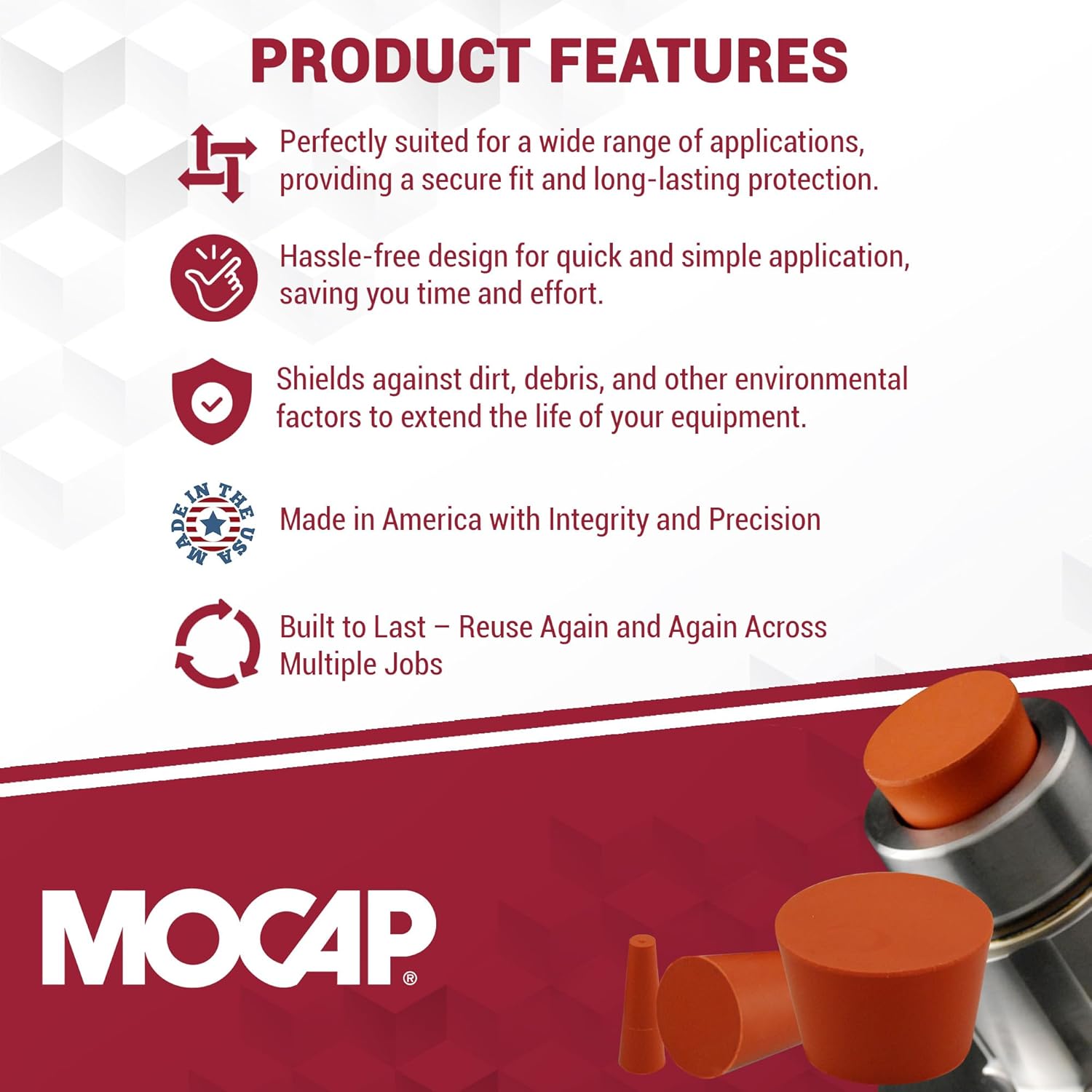 PRODUCT FEATURES

Perfectly suited for a wide range of applications, providing a secure fit and long-lasting protection.

Hassle-free design for quick and simple application, saving you time and effort.

Shields against dirt, debris, and other environmental factors to extend the life of your equipment.

MADE IN THE USA

Made in America with Integrity and Precision

Built to Last – Reuse Again and Again Across Multiple Jobs

MOCAP®